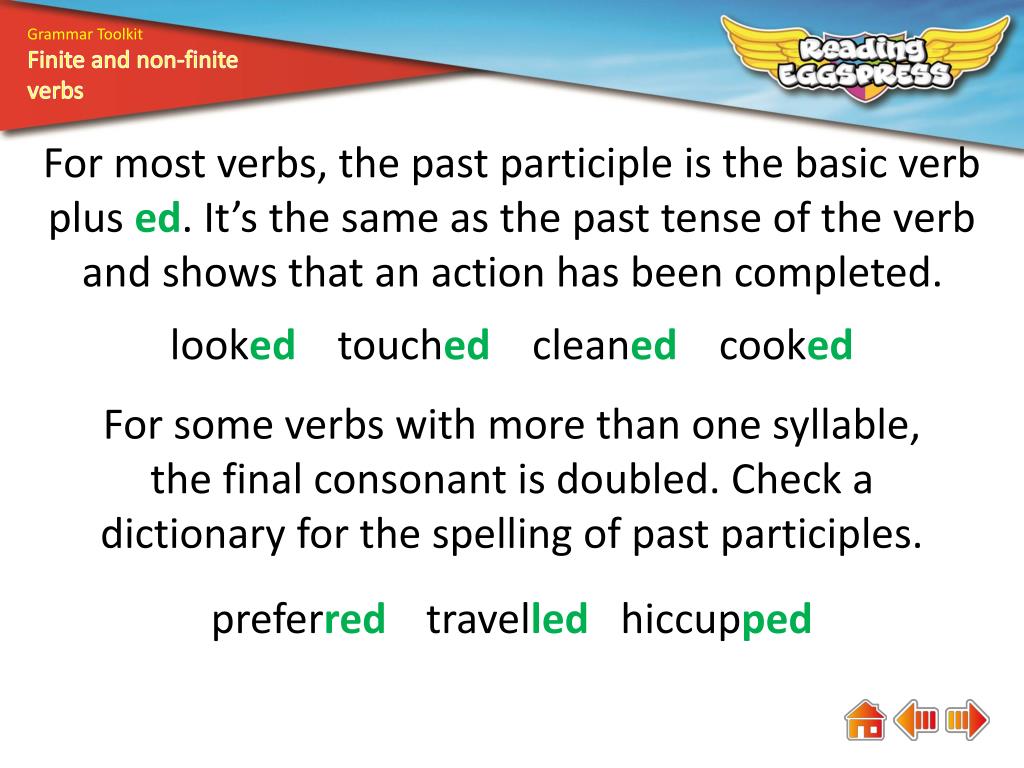 Grammar Toolkit
Finite and non-finite verbs

Reading EGGSPRESS

For most verbs, the past participle is the basic verb plus ed. It’s the same as the past tense of the verb and shows that an action has been completed.

looked touched cleaned cooked

For some verbs with more than one syllable, the final consonant is doubled. Check a dictionary for the spelling of past participles.

preferred travelled hiccupped